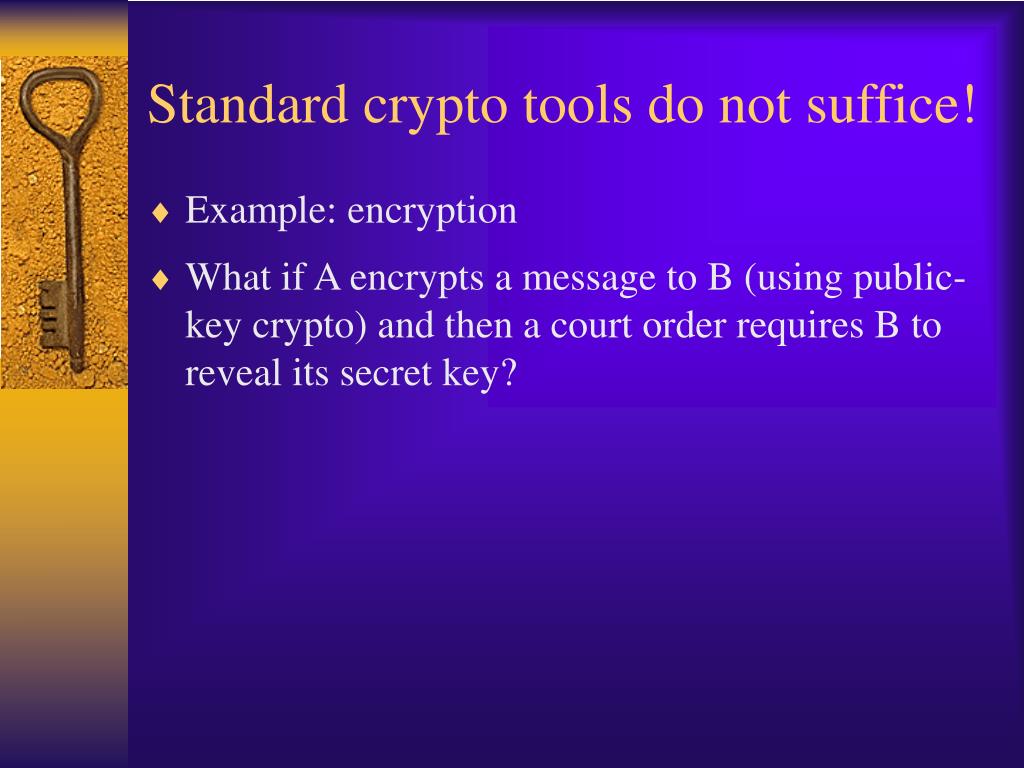 Standard crypto tools do not suffice!

♦ Example: encryption

♦ What if A encrypts a message to B (using public-key crypto) and then a court order requires B to reveal its secret key?